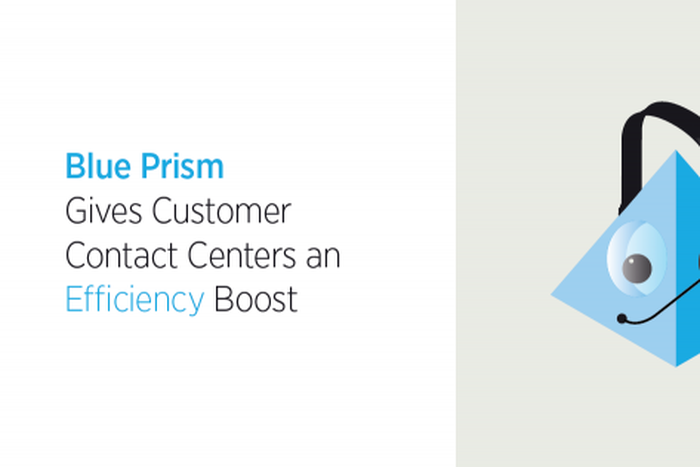 Blue Prism
Gives Customer
Contact Centers an
Efficiency Boost